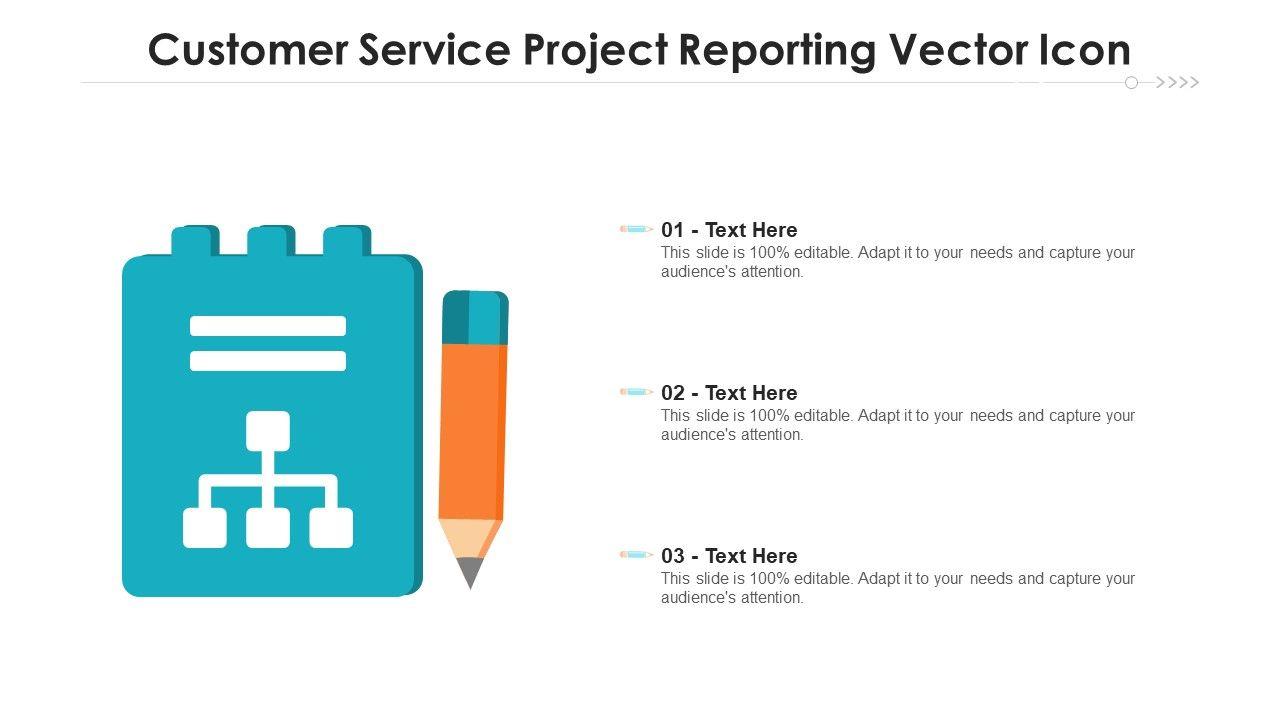 Customer Service Project Reporting Vector Icon

01 - Text Here
This slide is 100% editable. Adapt it to your needs and capture your audience's attention.

02 - Text Here
This slide is 100% editable. Adapt it to your needs and capture your audience's attention.

03 - Text Here
This slide is 100% editable. Adapt it to your needs and capture your audience's attention.